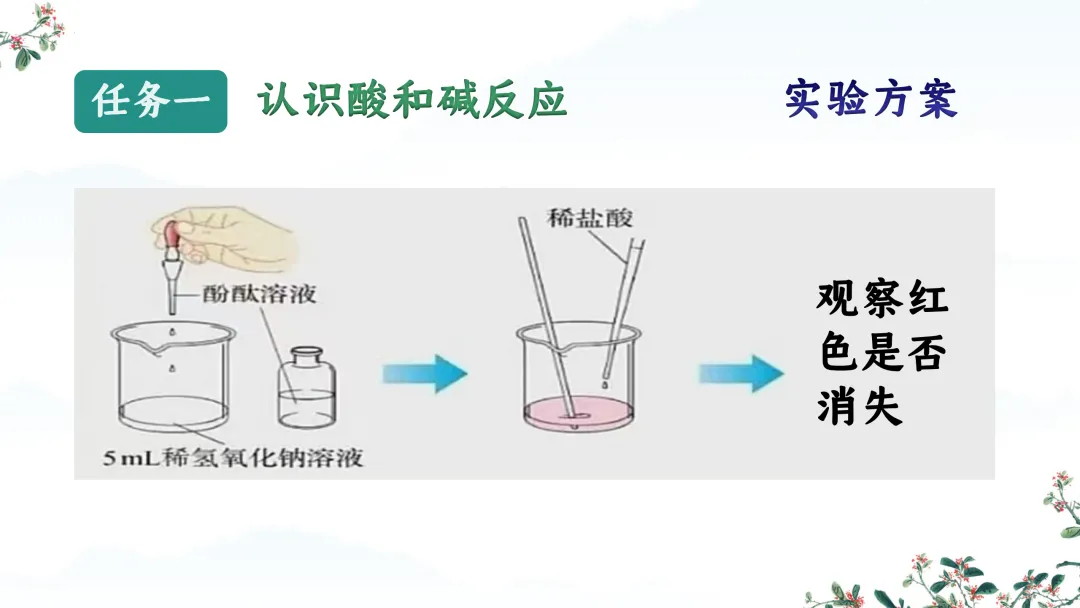 任务一 认识酸和碱反应 实验方案

酚酞溶液

5 mL稀氢氧化钠溶液

稀盐酸

观察红色是否消失